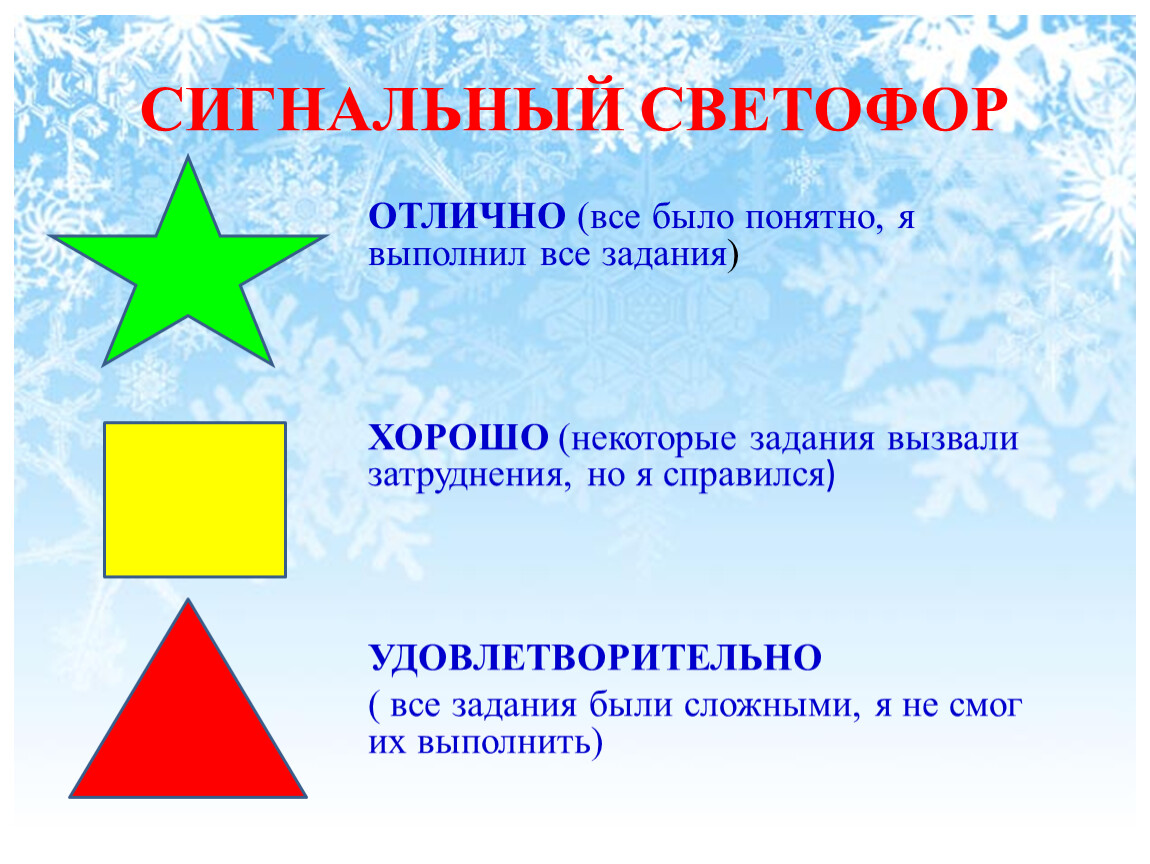 СИГНАЛЬНЫЙ СВЕТОФОР

ОТЛИЧНО (все было понятно, я выполнил все задания)

ХОРОШО (некоторые задания вызвали затруднения, но я справился)

УДОВЛЕТВОРИТЕЛЬНО

( все задания были сложными, я не смог их выполнить)